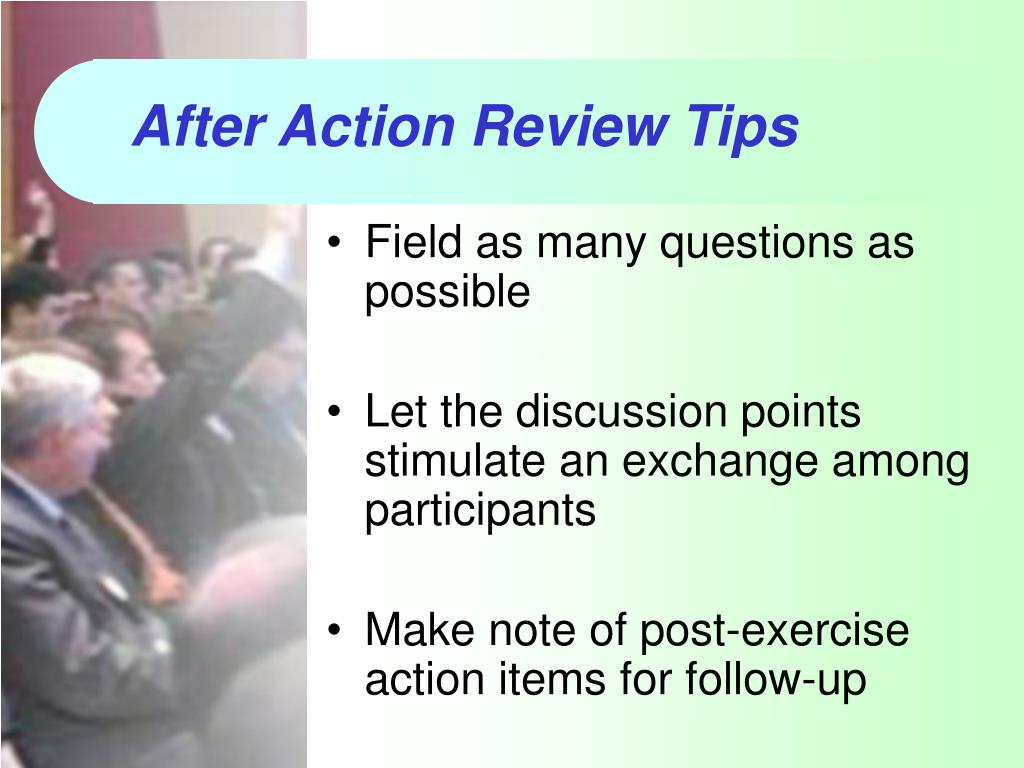 After Action Review Tips

• Field as many questions as possible

• Let the discussion points stimulate an exchange among participants

• Make note of post-exercise action items for follow-up